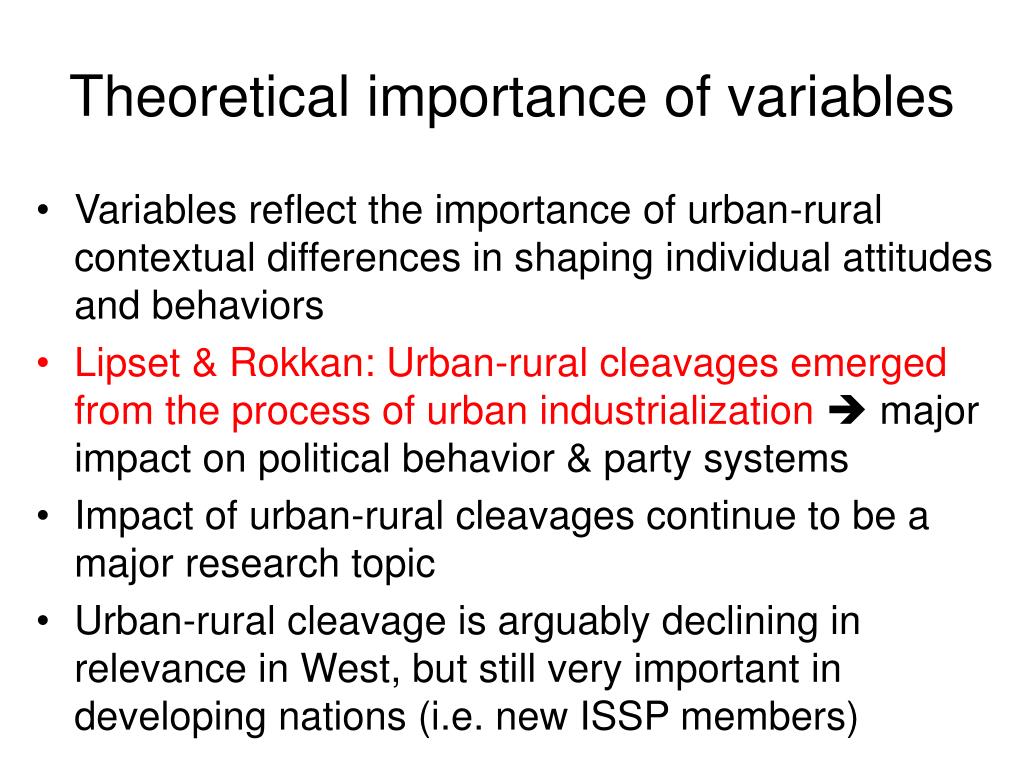 Theoretical importance of variables

• Variables reflect the importance of urban-rural contextual differences in shaping individual attitudes and behaviors
• Lipset & Rokkan: Urban-rural cleavages emerged from the process of urban industrialization ➔ major impact on political behavior & party systems
• Impact of urban-rural cleavages continue to be a major research topic
• Urban-rural cleavage is arguably declining in relevance in West, but still very important in developing nations (i.e. new ISSP members)